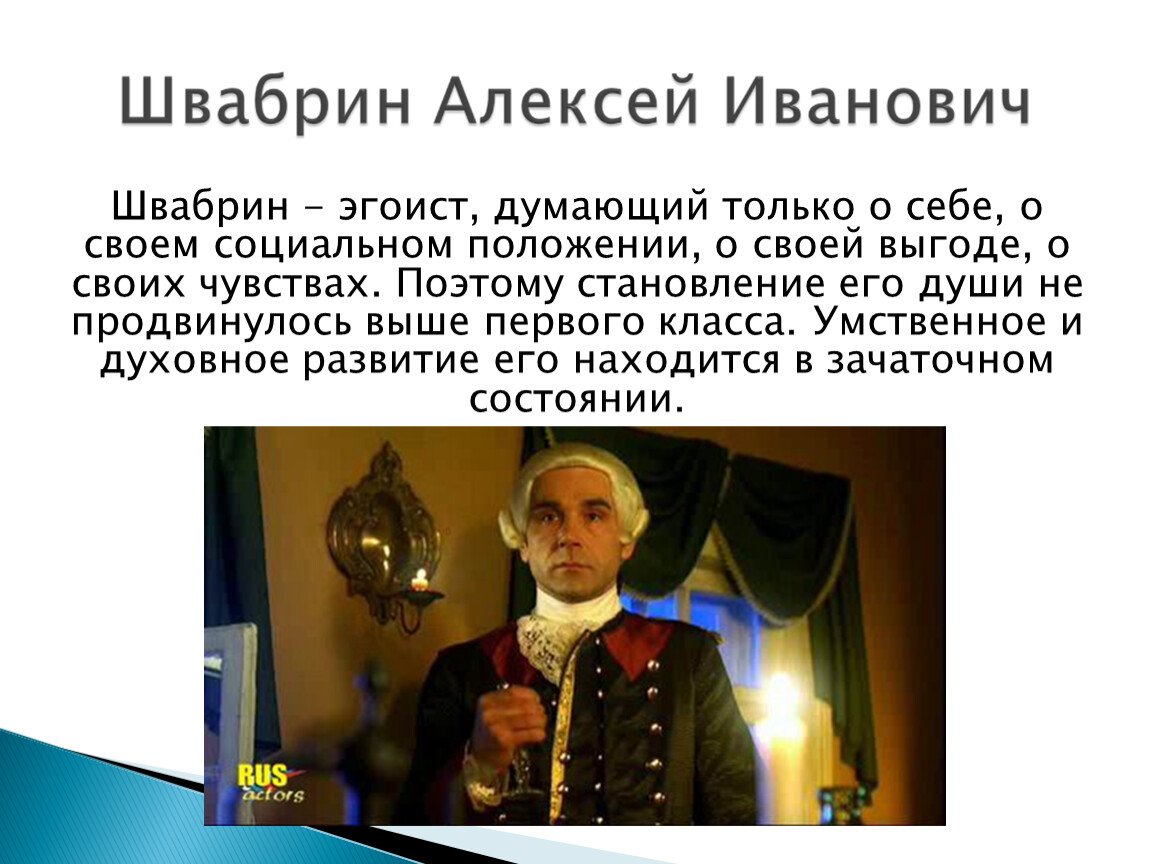 Швабрин Алексей Иванович

Швабрин - эгоист, думающий только о себе, о своем социальном положении, о своей выгоде, о своих чувствах. Поэтому становление его души не продвинулось выше первого класса. Умственное и духовное развитие его находится в зачаточном состоянии.

RUS actors